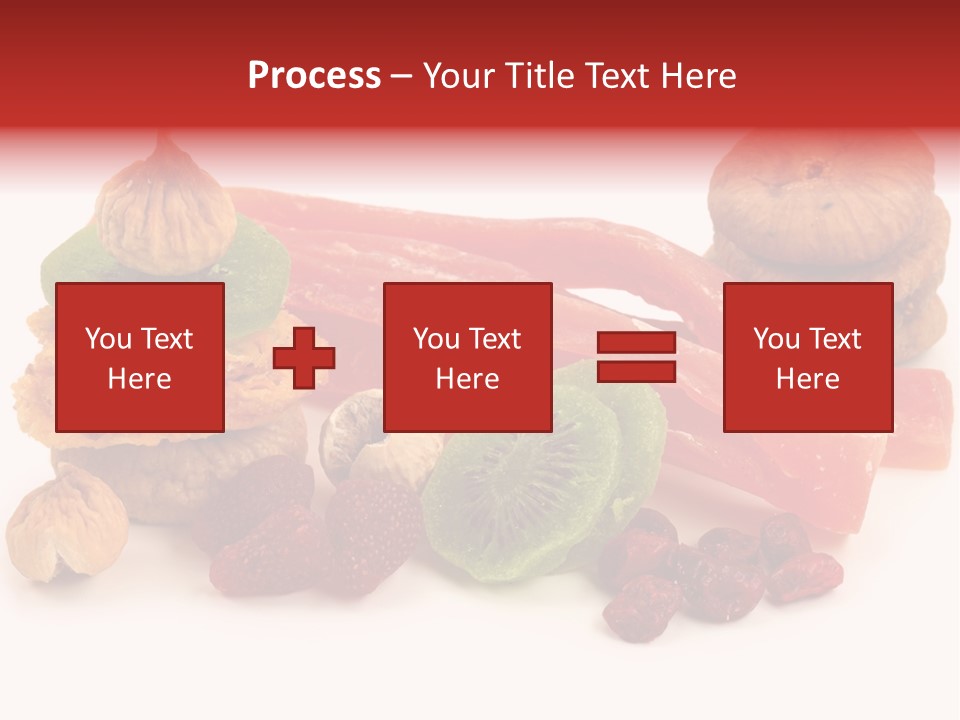 Process – Your Title Text Here

You Text Here

You Text Here

You Text Here